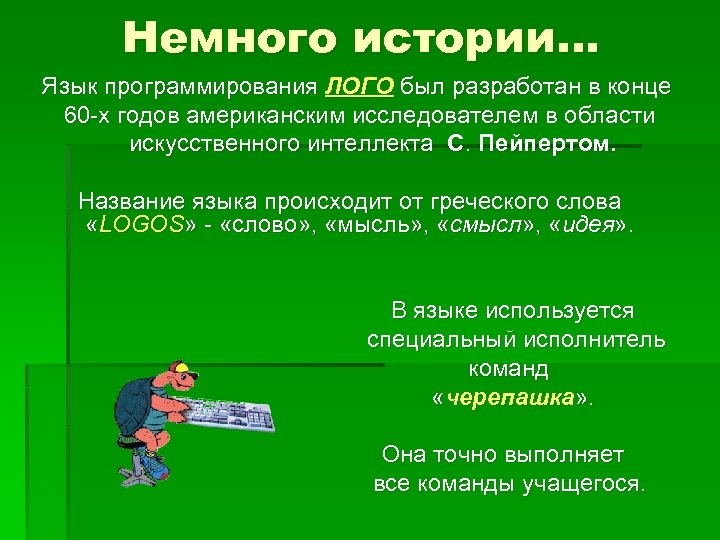 Немного истории…

Язык программирования ЛОГО был разработан в конце 60-х годов американским исследователем в области искусственного интеллекта С. Пейпертом.

Название языка происходит от греческого слова «LOGOS» - «слово», «мысль», «смысл», «идея».

В языке используется специальный исполнитель команд «черепашка».

Она точно выполняет все команды учащегося.